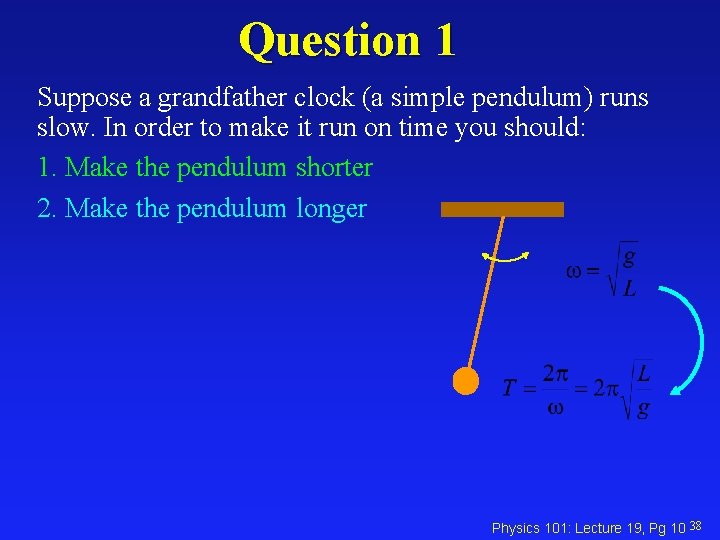 Question 1

Suppose a grandfather clock (a simple pendulum) runs slow. In order to make it run on time you should:

1. Make the pendulum shorter

2. Make the pendulum longer

$\omega = \sqrt{\frac{g}{L}}$

$T = \frac{2\pi}{\omega} = 2\pi\sqrt{\frac{L}{g}}$

Physics 101: Lecture 19, Pg 10 38